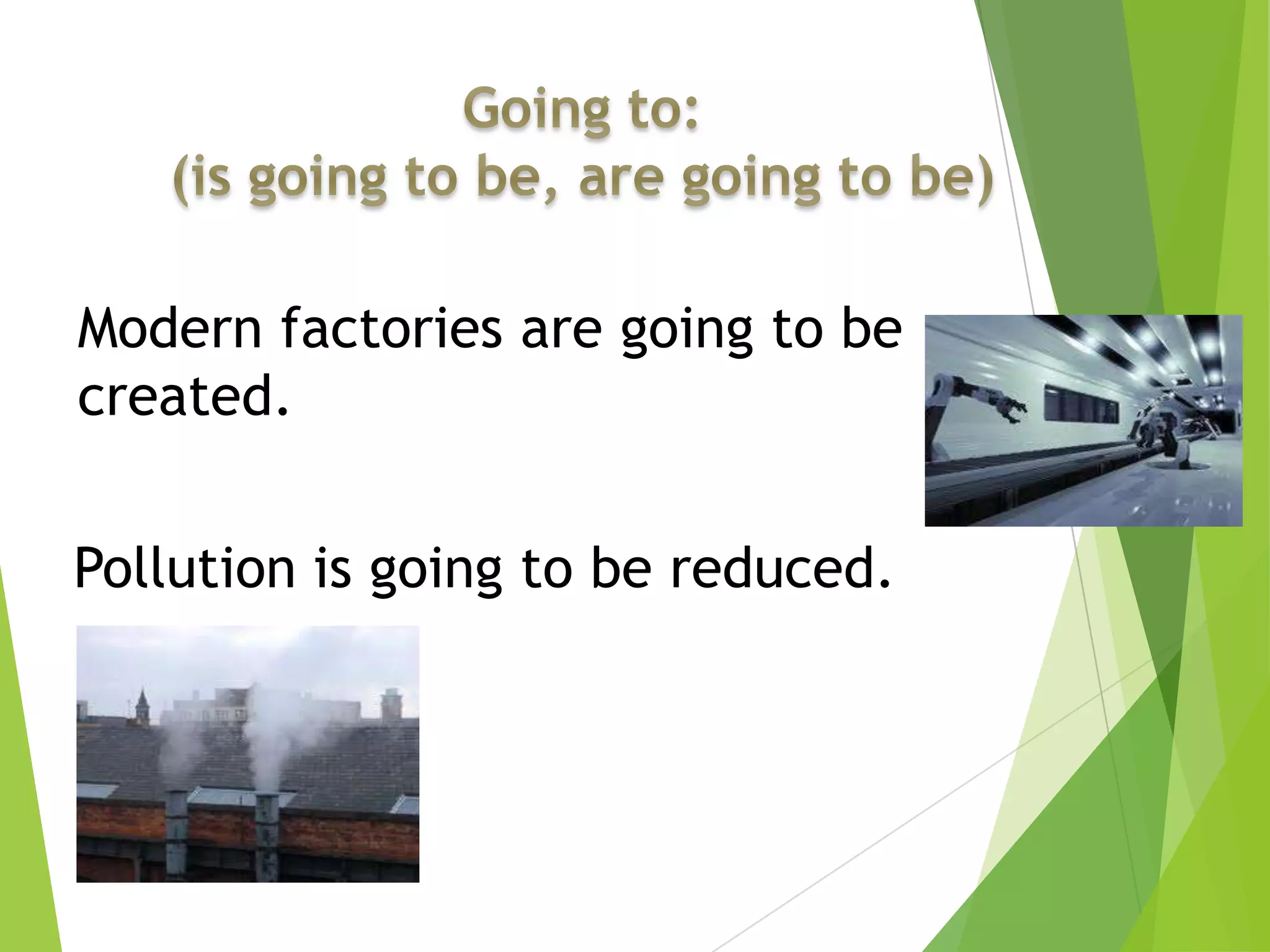 Going to:
(is going to be, are going to be)

Modern factories are going to be created.

Pollution is going to be reduced.